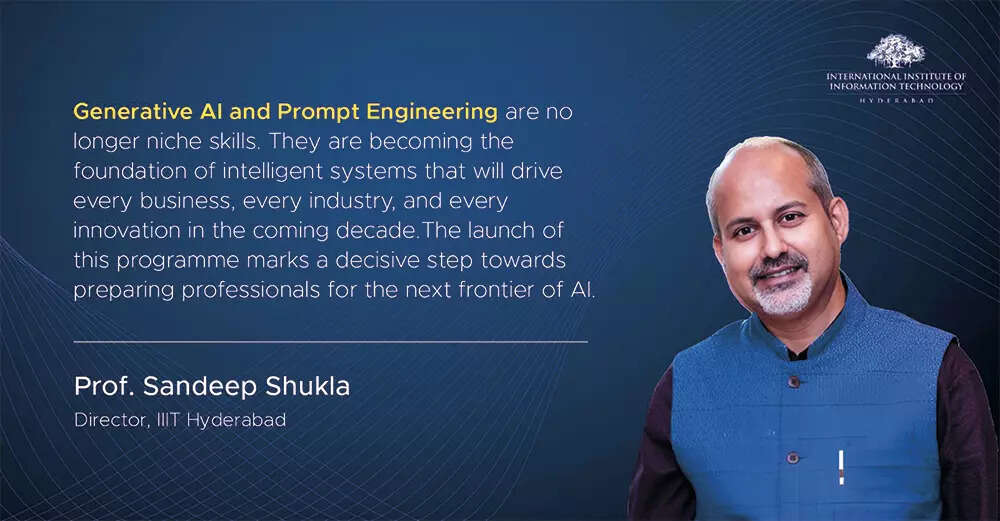 INTERNATIONAL INSTITUTE OF INFORMATION TECHNOLOGY
HYDERABAD

Generative AI and Prompt Engineering are no longer niche skills. They are becoming the foundation of intelligent systems that will drive every business, every industry, and every innovation in the coming decade.The launch of this programme marks a decisive step towards preparing professionals for the next frontier of AI.

Prof. Sandeep Shukla
Director, IIIT Hyderabad